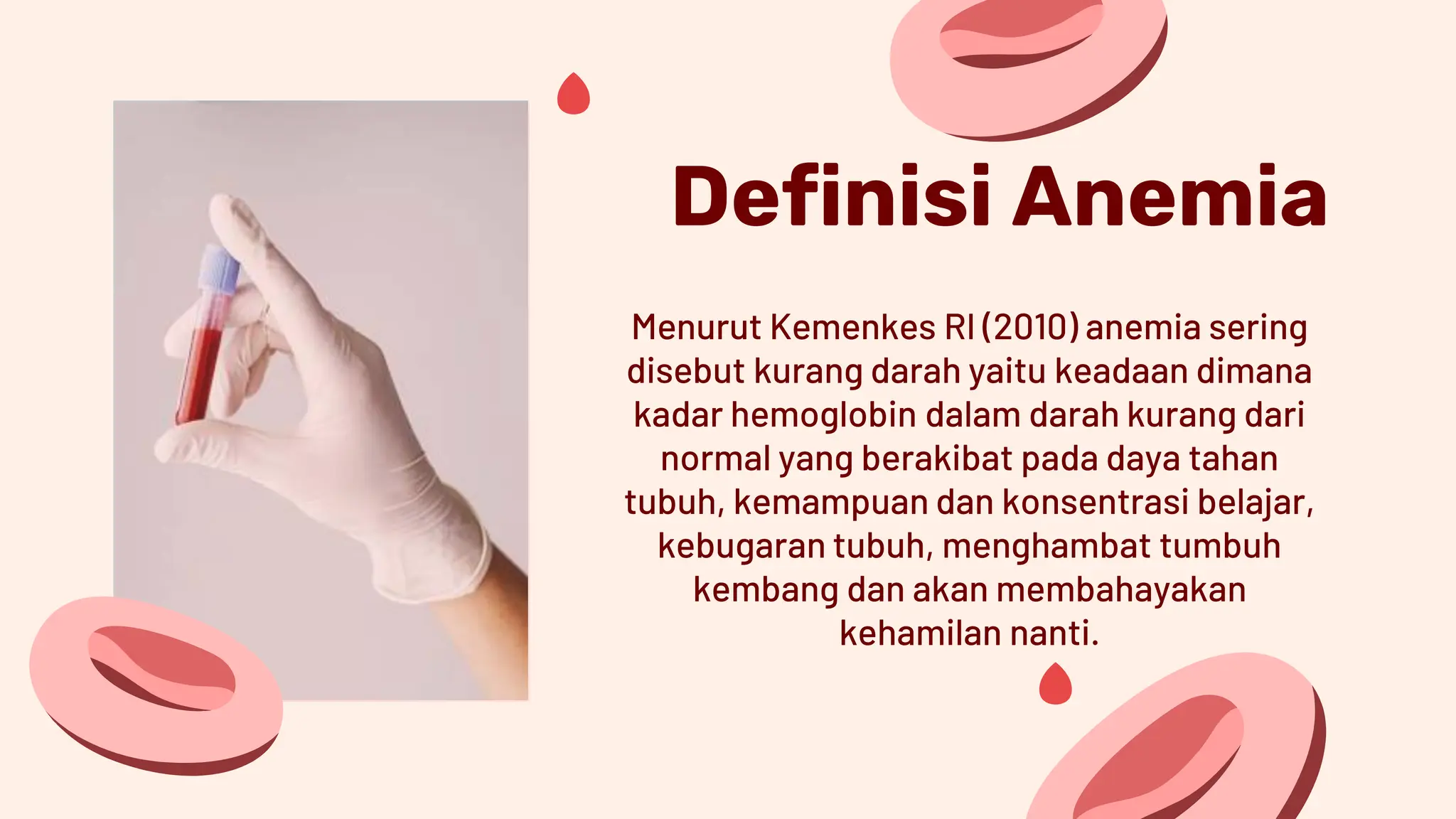 Definisi Anemia

Menurut Kemenkes RI (2010) anemia sering disebut kurang darah yaitu keadaan dimana kadar hemoglobin dalam darah kurang dari normal yang berakibat pada daya tahan tubuh, kemampuan dan konsentrasi belajar, kebugaran tubuh, menghambat tumbuh kembang dan akan membahayakan kehamilan nanti.